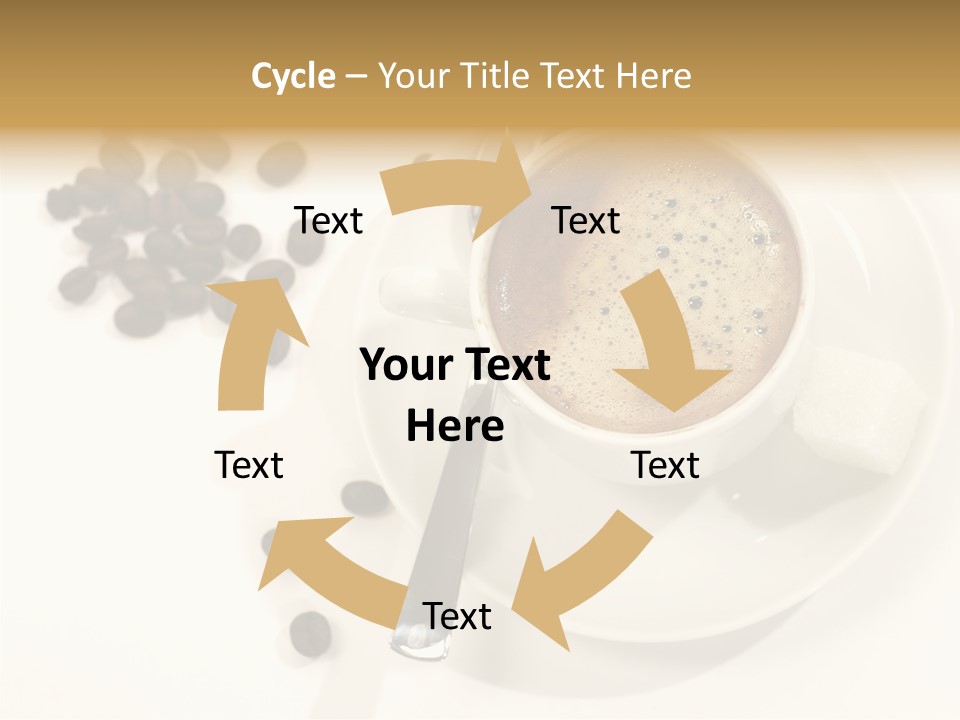 Cycle – Your Title Text Here

Text

Text

Your Text Here

Text

Text

Text